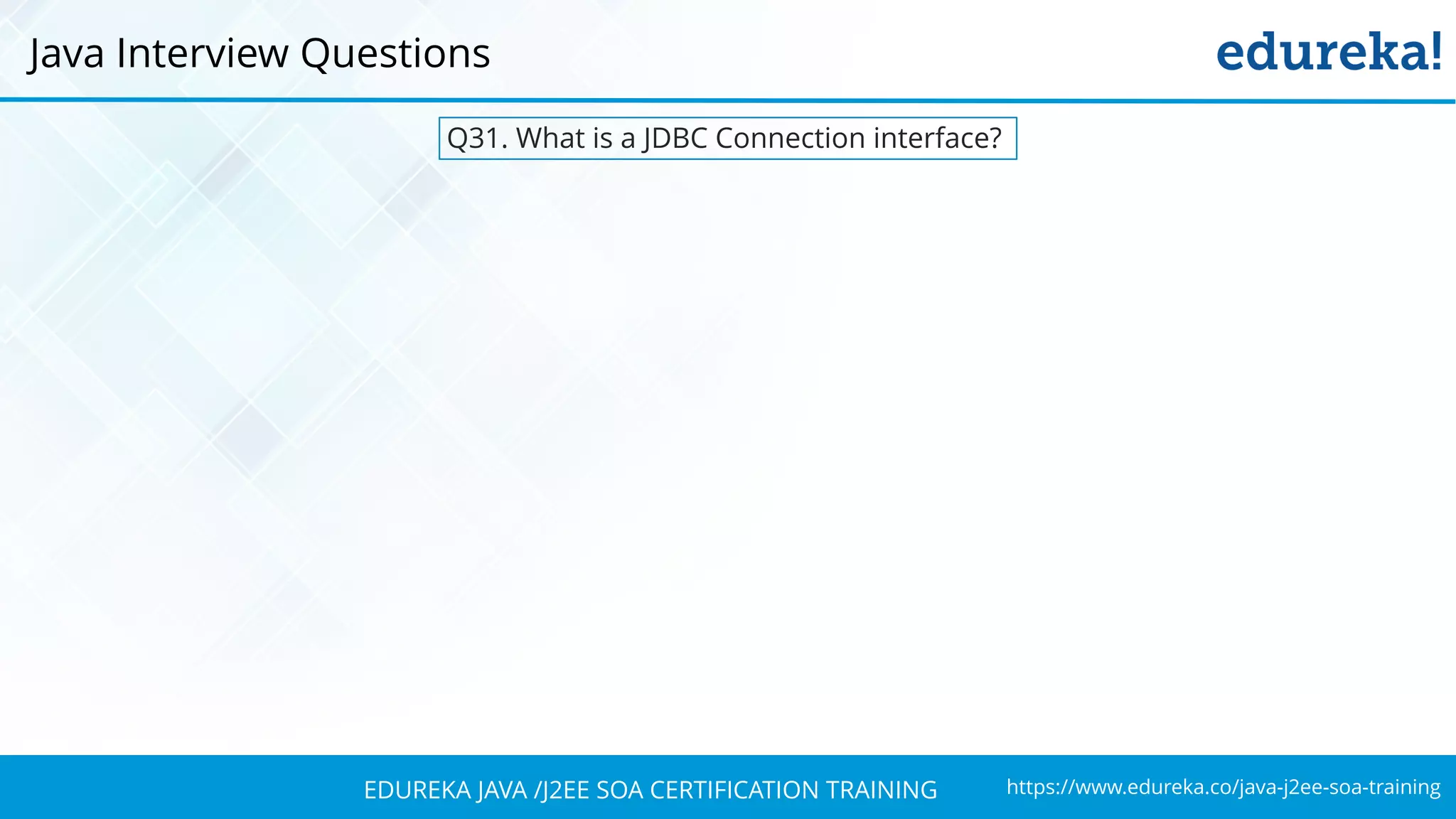 Java Interview Questions

edureka!

Q31. What is a JDBC Connection interface?

EDUREKA JAVA /J2EE SOA CERTIFICATION TRAINING

https://www.edureka.co/java-j2ee-soa-training